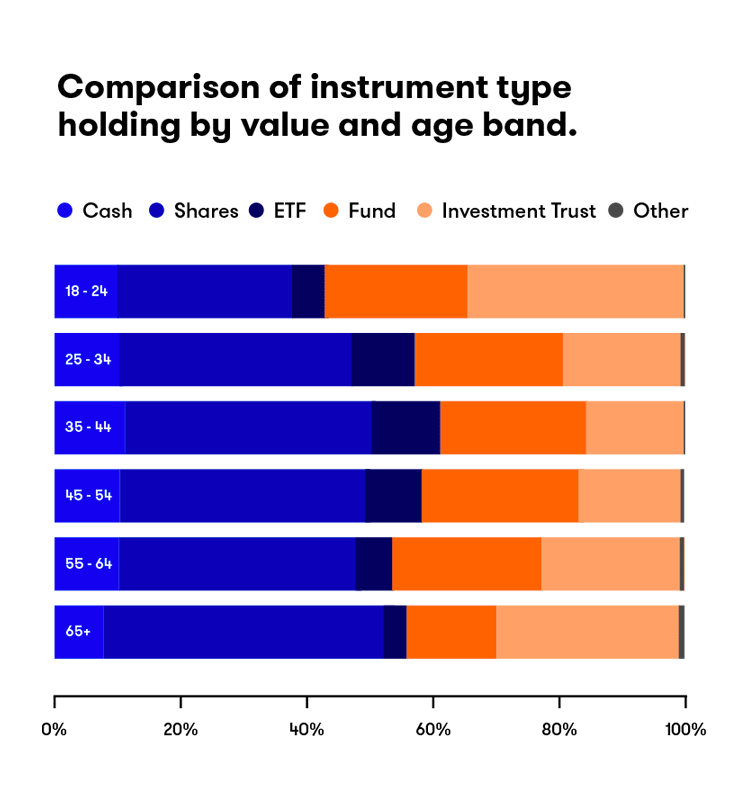 Comparison of instrument type holding by value and age band.

Cash Shares ETF Fund Investment Trust Other

18 - 24
25 - 34
35 - 44
45 - 54
55 - 64
65+

0% 20% 40% 60% 80% 100%